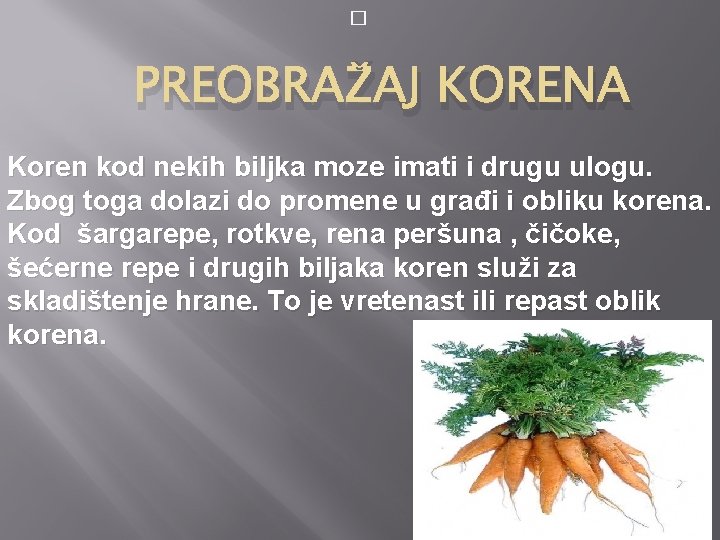 PREOBRAŽAJ KORENA

Koren kod nekih biljka moze imati i drugu ulogu. Zbog toga dolazi do promene u građi i obliku korena. Kod šargarepe, rotkve, rena peršuna , čičoke, šećerne repe i drugih biljaka koren služi za skladištenje hrane. To je vretenast ili repast oblik korena.